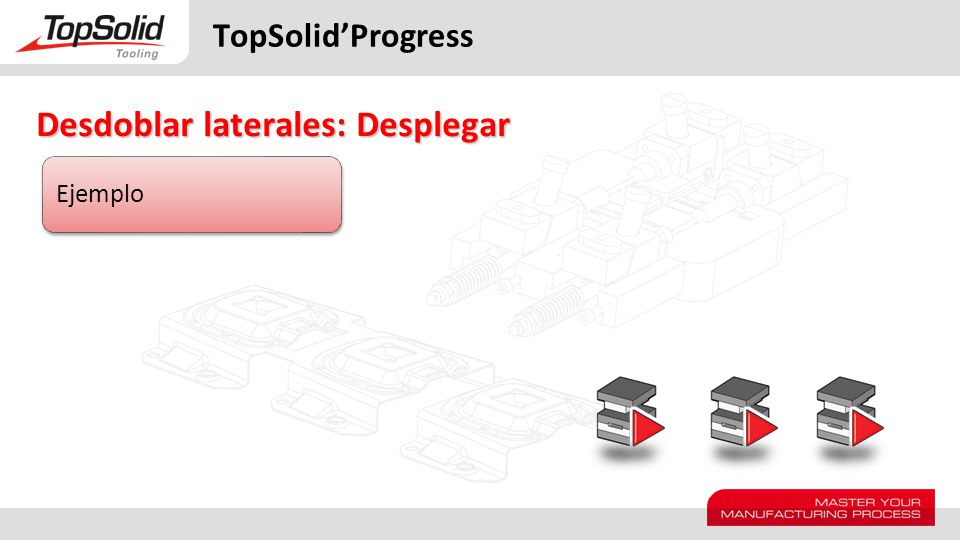 TopSolid
Tooling

TopSolid'Progress

Desdoblar laterales: Desplegar

Ejemplo

MASTER YOUR
MANUFACTURING PROCESS